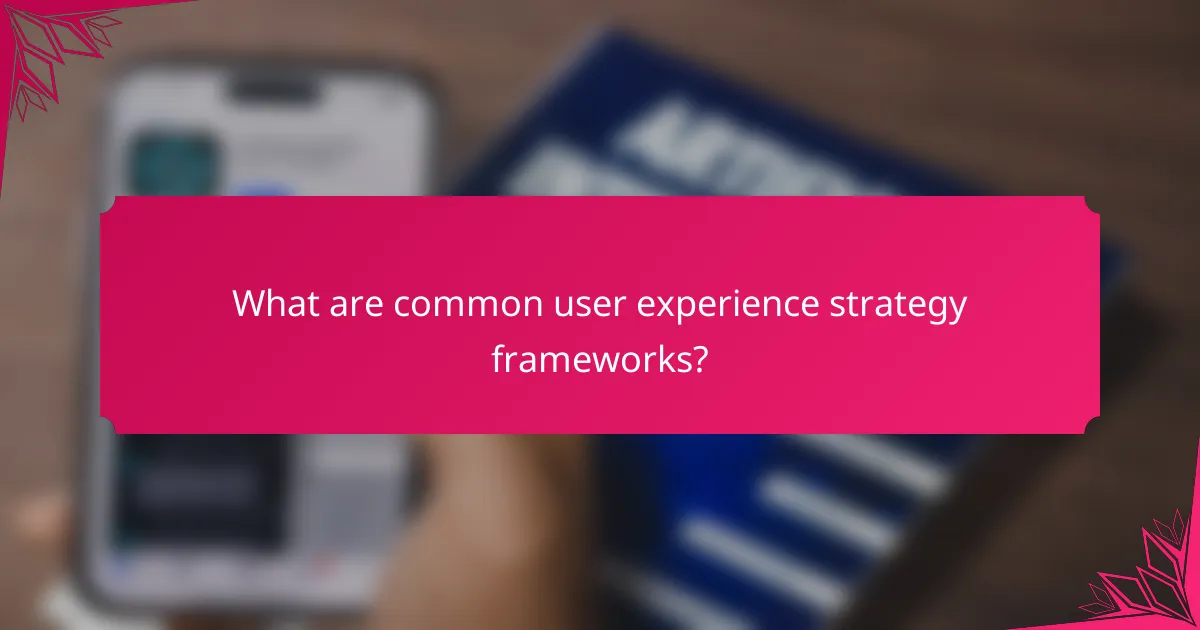 What are common user experience strategy frameworks?